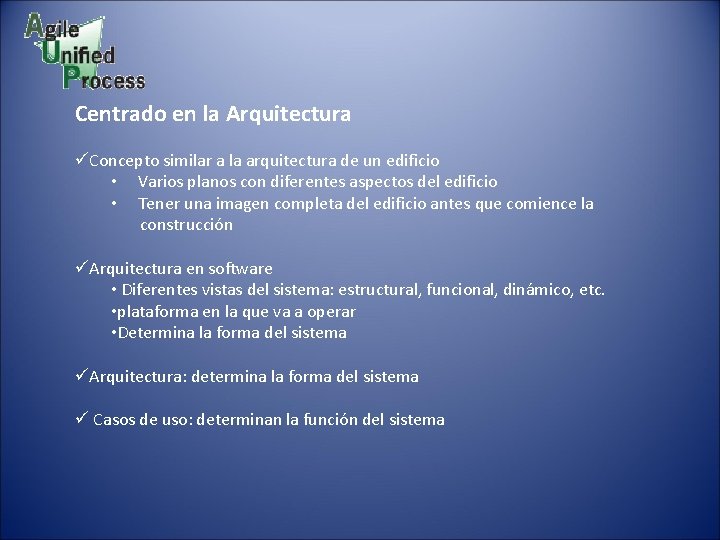 Agile Unified Process

Centrado en la Arquitectura

✓Concepto similar a la arquitectura de un edificio
• Varios planos con diferentes aspectos del edificio
• Tener una imagen completa del edificio antes que comience la construcción

✓Arquitectura en software
• Diferentes vistas del sistema: estructural, funcional, dinámico, etc.
•plataforma en la que va a operar
•Determina la forma del sistema

✓Arquitectura: determina la forma del sistema

✓ Casos de uso: determinan la función del sistema